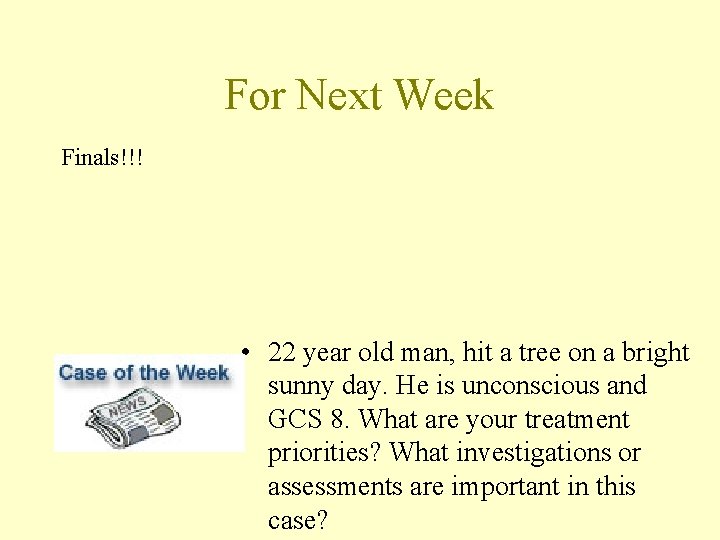 For Next Week

Finals!!!

Case of the Week

NEWS

• 22 year old man, hit a tree on a bright sunny day. He is unconscious and GCS 8. What are your treatment priorities? What investigations or assessments are important in this case?